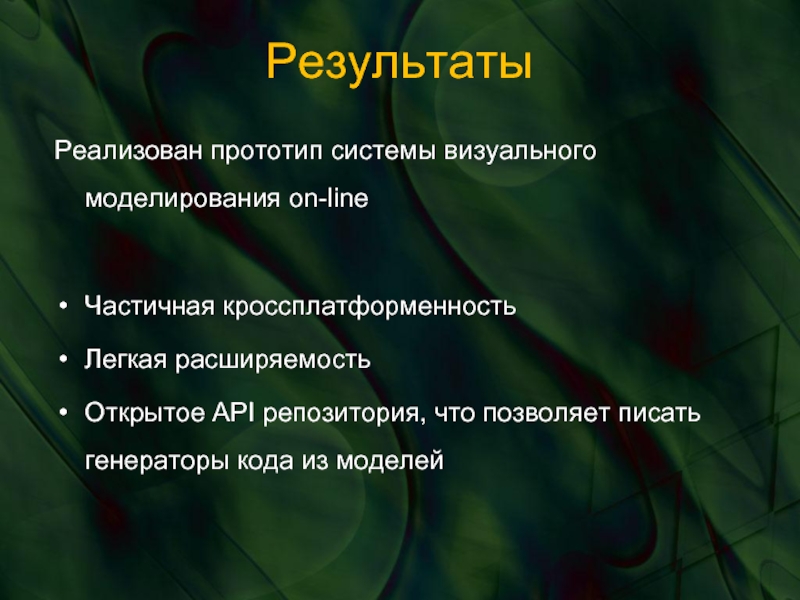 Результаты

Реализован прототип системы визуального моделирования on-line

• Частичная кроссплатформенность
• Легкая расширяемость
• Открытое API репозитория, что позволяет писать генераторы кода из моделей